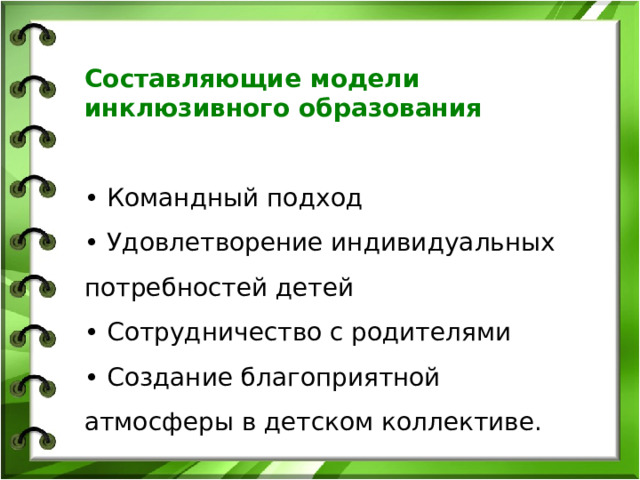 Составляющие модели инклюзивного образования

• Командный подход

• Удовлетворение индивидуальных потребностей детей

• Сотрудничество с родителями

• Создание благоприятной атмосферы в детском коллективе.